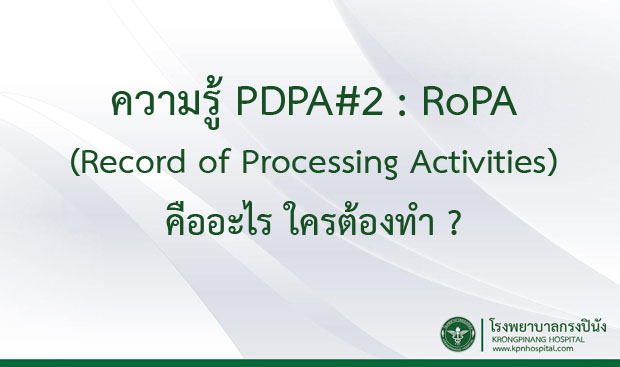 ความรู้ PDPA#2 : RoPA
(Record of Processing Activities)
คืออะไร ใครต้องทำ ?

โรงพยาบาลกรงปินัง
KRONGPINANG HOSPITAL
www.kpnhospital.com